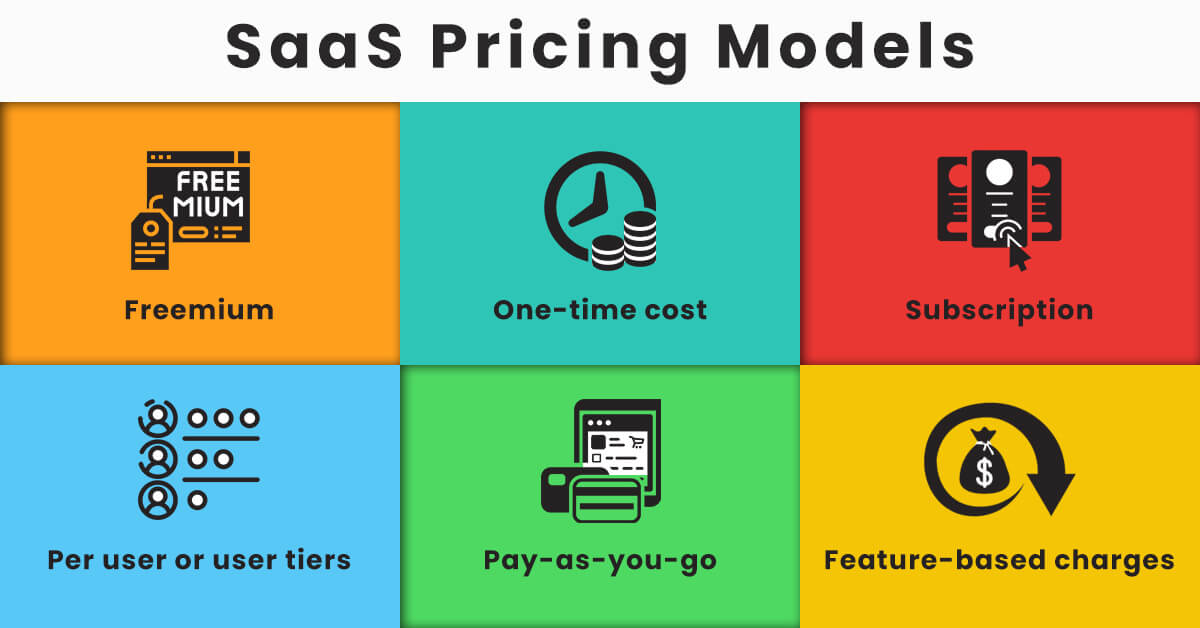 SaaS Pricing Models

FREE MIUM

Freemium

One-time cost

Subscription

Per user or user tiers

Pay-as-you-go

$

Feature-based charges